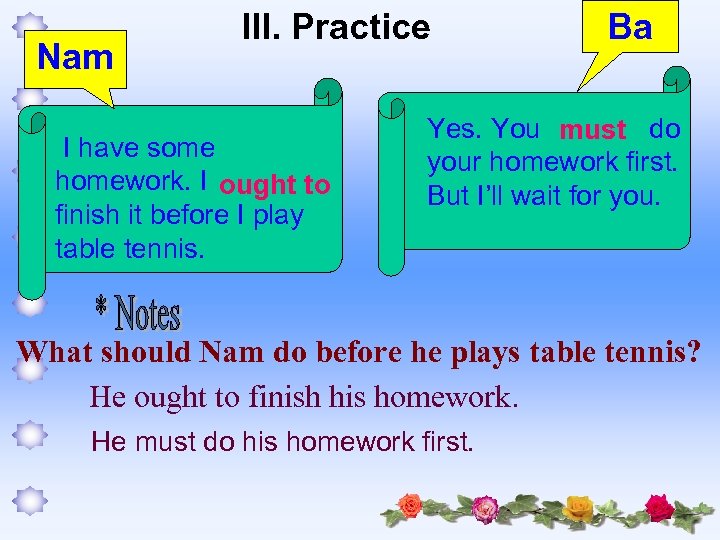 III. Practice

Nam

I have some homework. I ought to finish it before I play table tennis.

Ba

Yes. You must do your homework first. But I'll wait for you.

* Notes

What should Nam do before he plays table tennis?

He ought to finish his homework.

He must do his homework first.